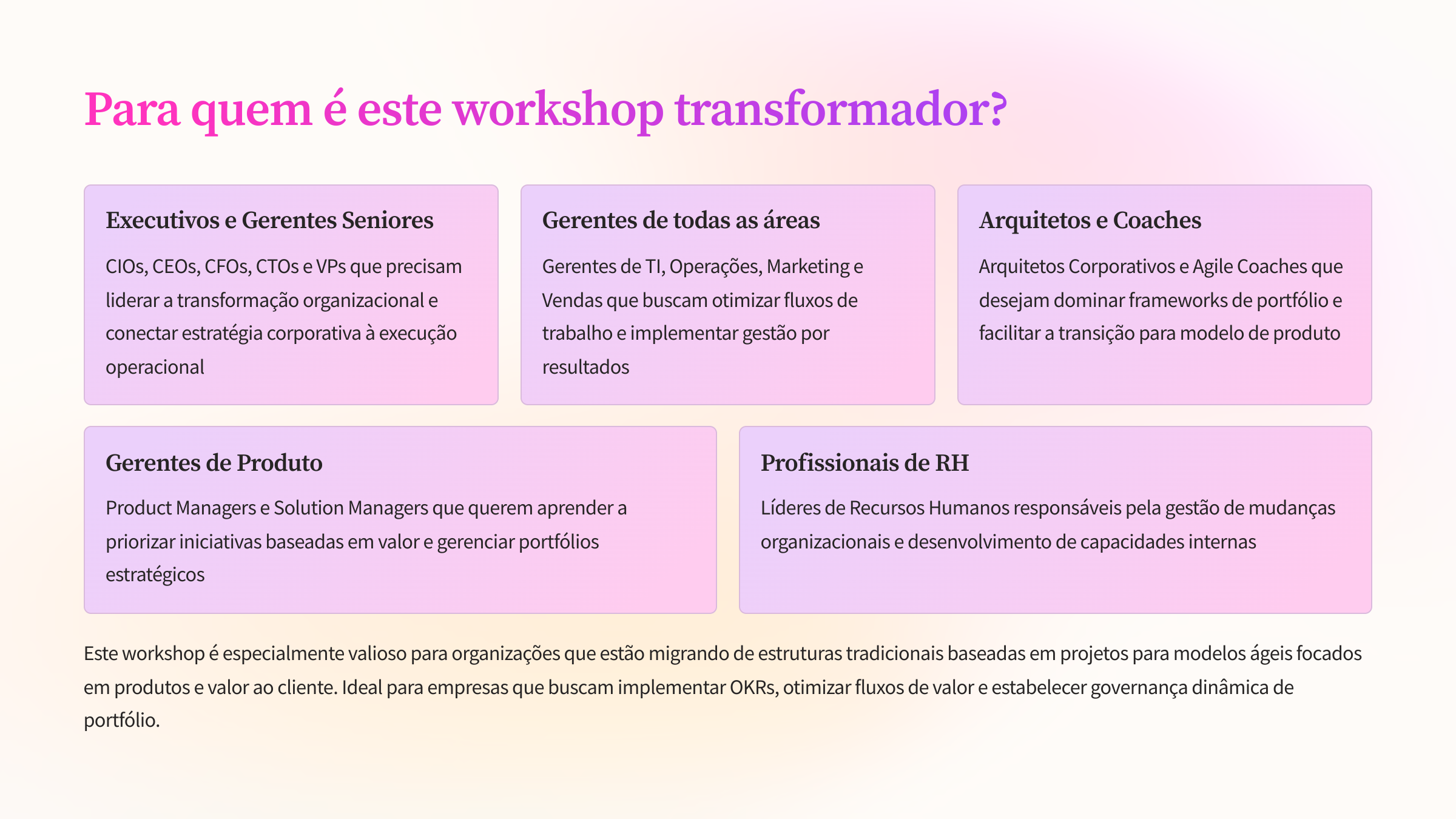 Para quem é este workshop transformador?

Executivos e Gerentes Seniores

CIOs, CEOs, CFOs, CTOs e VPs que precisam liderar a transformação organizacional e conectar estratégia corporativa à execução operacional

Gerentes de todas as áreas

Gerentes de TI, Operações, Marketing e Vendas que buscam otimizar fluxos de trabalho e implementar gestão por resultados

Arquitetos e Coaches

Arquitetos Corporativos e Agile Coaches que desejam dominar frameworks de portfólio e facilitar a transição para modelo de produto

Gerentes de Produto

Product Managers e Solution Managers que querem aprender a priorizar iniciativas baseadas em valor e gerenciar portfólios estratégicos

Profissionais de RH

Líderes de Recursos Humanos responsáveis pela gestão de mudanças organizacionais e desenvolvimento de capacidades internas

Este workshop é especialmente valioso para organizações que estão migrando de estruturas tradicionais baseadas em projetos para modelos ágeis focados em produtos e valor ao cliente. Ideal para empresas que buscam implementar OKRs, otimizar fluxos de valor e estabelecer governança dinâmica de portfólio.